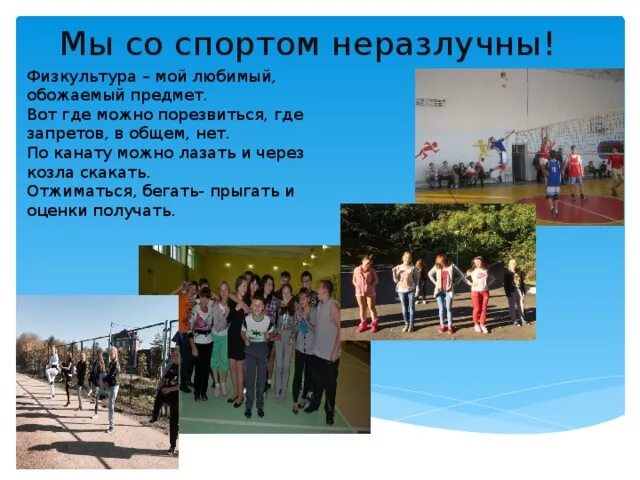 Мы со спортом неразлучны!

Физкультура – мой любимый, обожаемый предмет.
Вот где можно порезвиться, где запретов, в общем, нет.
По канату можно лазать и через козла скакать.
Отжиматься, бегать- прыгать и оценки получать.